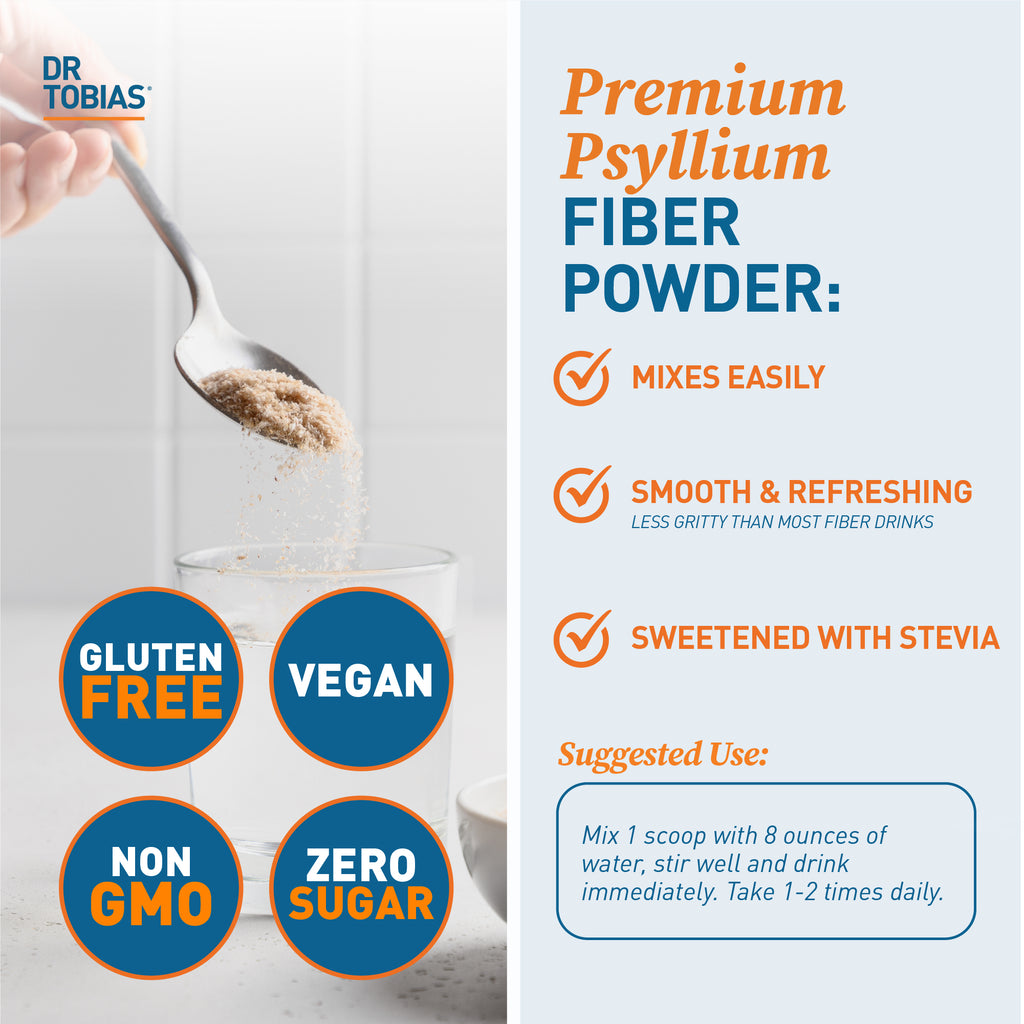 DR TOBIAS®

GLUTEN FREE

VEGAN

NON GMO

ZERO SUGAR

Premium Psyllium FIBER POWDER:

MIXES EASILY

SMOOTH & REFRESHING
LESS GRITTY THAN MOST FIBER DRINKS

SWEETENED WITH STEVIA

Suggested Use:

Mix 1 scoop with 8 ounces of water, stir well and drink immediately. Take 1-2 times daily.